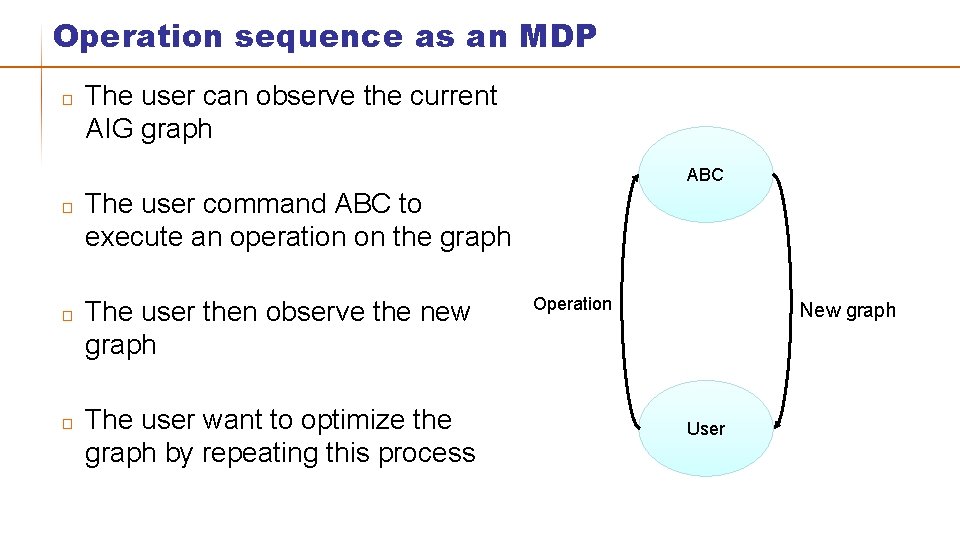 Operation sequence as an MDP

The user can observe the current AIG graph

The user command ABC to execute an operation on the graph

The user then observe the new graph

The user want to optimize the graph by repeating this process

ABC

Operation

New graph

User